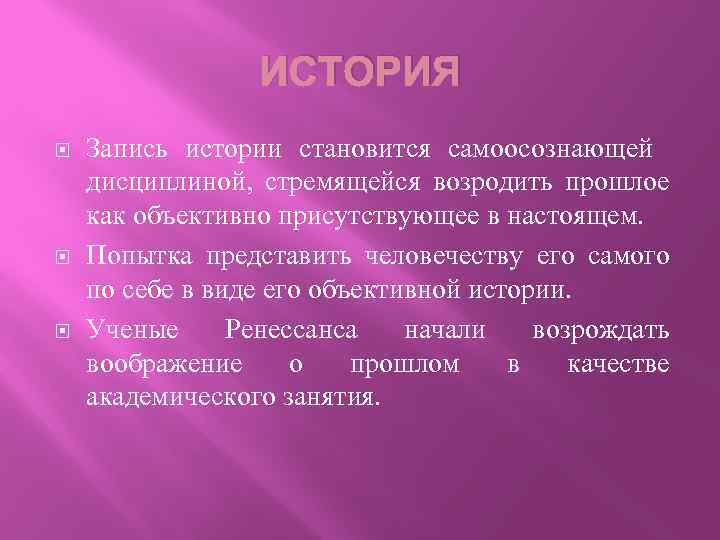 ИСТОРИЯ

Запись истории становится самоосознающей дисциплиной, стремящейся возродить прошлое как объективно присутствующее в настоящем.

Попытка представить человечеству его самого по себе в виде его объективной истории.

Ученые Ренессанса начали возрождать воображение о прошлом в качестве академического занятия.